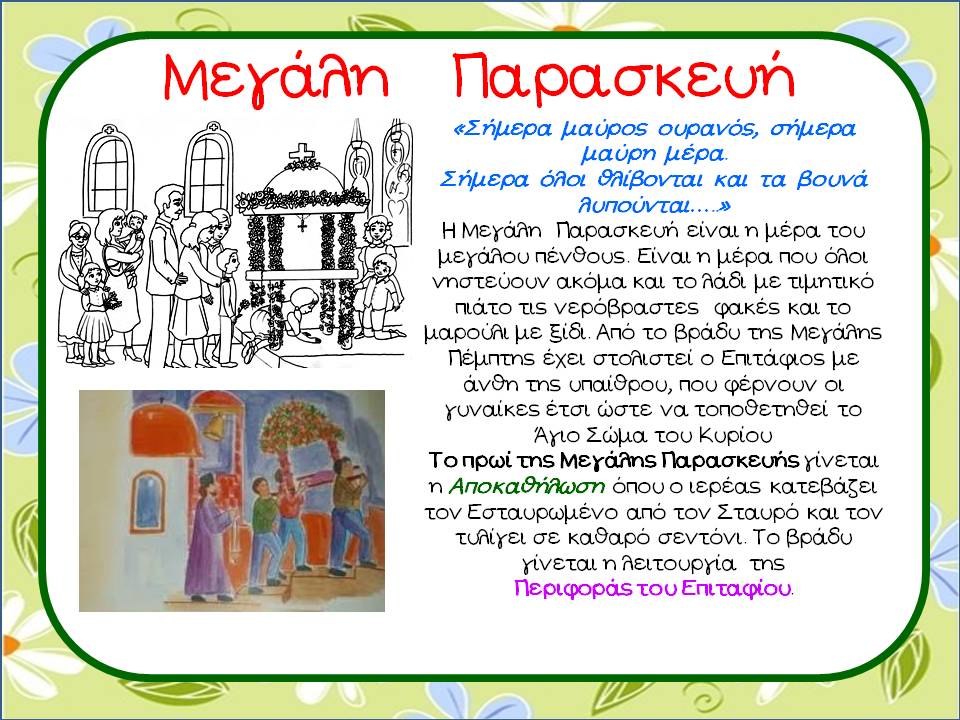 Μεγάλη Παρασκευή

«Σήμερα μαύρος ουρανός, σήμερα μαύρη μέρα.
Σήμερα όλοι θλίβονται και τα βουνά λυπούνται.....»

Η Μεγάλη Παρασκευή είναι η μέρα του μεγάλου πένθους. Είναι η μέρα που όλοι νηστεύουν ακόμα και το λάδι με τιμητικό πιάτο τις νερόβραστες φακές και το μαρούλι με ξίδι. Από το βράδυ της Μεγάλης Πέμπτης έχει στολιστεί ο Επιτάφιος με άνθη της υπαίθρου, που φέρνουν οι γυναίκες έτσι ώστε να τοποθετηθεί το Άγιο Σώμα του Κυρίου

Το πρωί της Μεγάλης Παρασκευής γίνεται η Αποκαθήλωση όπου ο ιερέας κατεβάζει τον Εσταυρωμένο από τον Σταυρό και τον τυλίγει σε καθαρό σεντόνι. Το βράδυ γίνεται η λειτουργία της Περιφοράς του Επιταφίου.